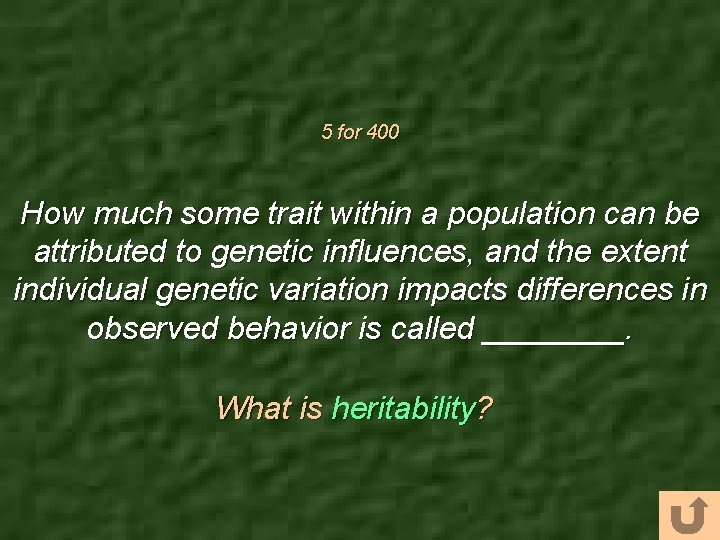 5 for 400

How much some trait within a population can be attributed to genetic influences, and the extent individual genetic variation impacts differences in observed behavior is called ________.

What is heritability?